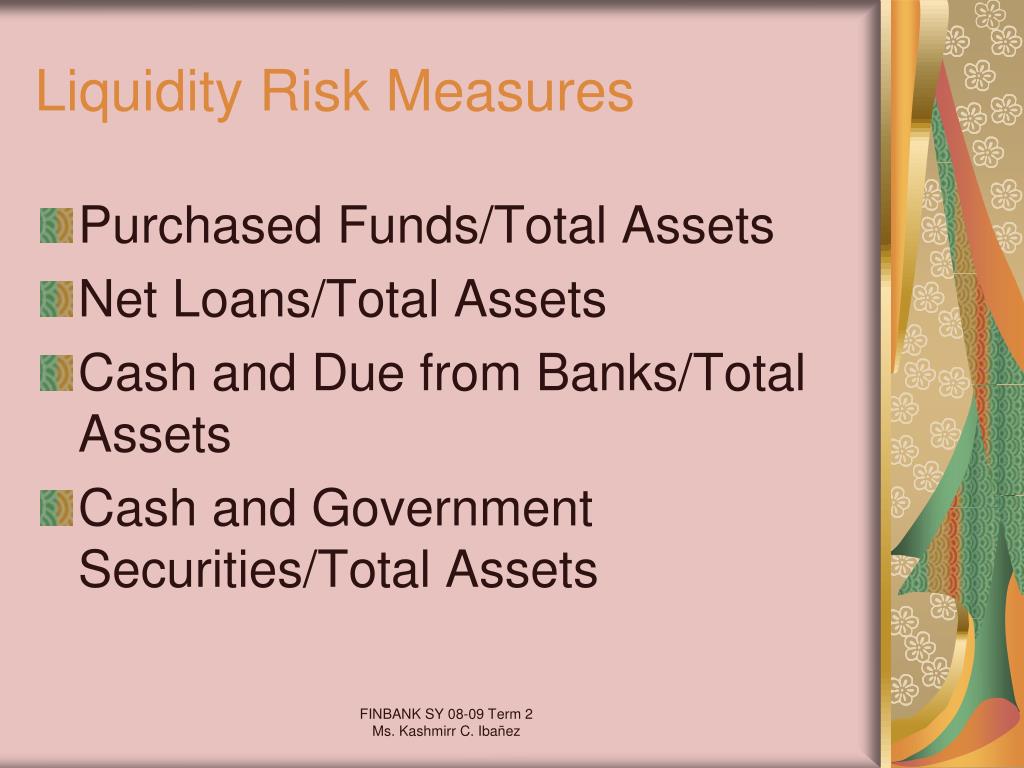 Liquidity Risk Measures

Purchased Funds/Total Assets
Net Loans/Total Assets
Cash and Due from Banks/Total Assets
Cash and Government Securities/Total Assets

FINBANK SY 08-09 Term 2
Ms. Kashmirr C. Ibañez